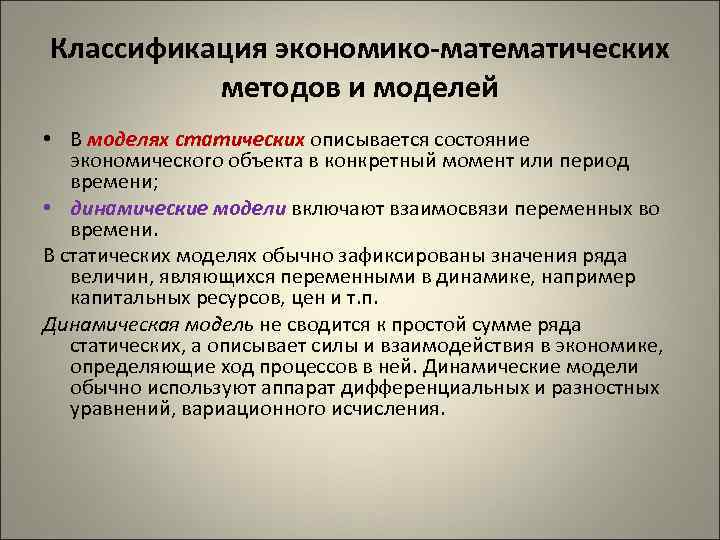 Классификация экономико-математических методов и моделей

• В моделях статических описывается состояние экономического объекта в конкретный момент или период времени;

• динамические модели включают взаимосвязи переменных во времени.

В статических моделях обычно зафиксированы значения ряда величин, являющихся переменными в динамике, например капитальных ресурсов, цен и т.п.

Динамическая модель не сводится к простой сумме ряда статических, а описывает силы и взаимодействия в экономике, определяющие ход процессов в ней. Динамические модели обычно используют аппарат дифференциальных и разностных уравнений, вариационного исчисления.